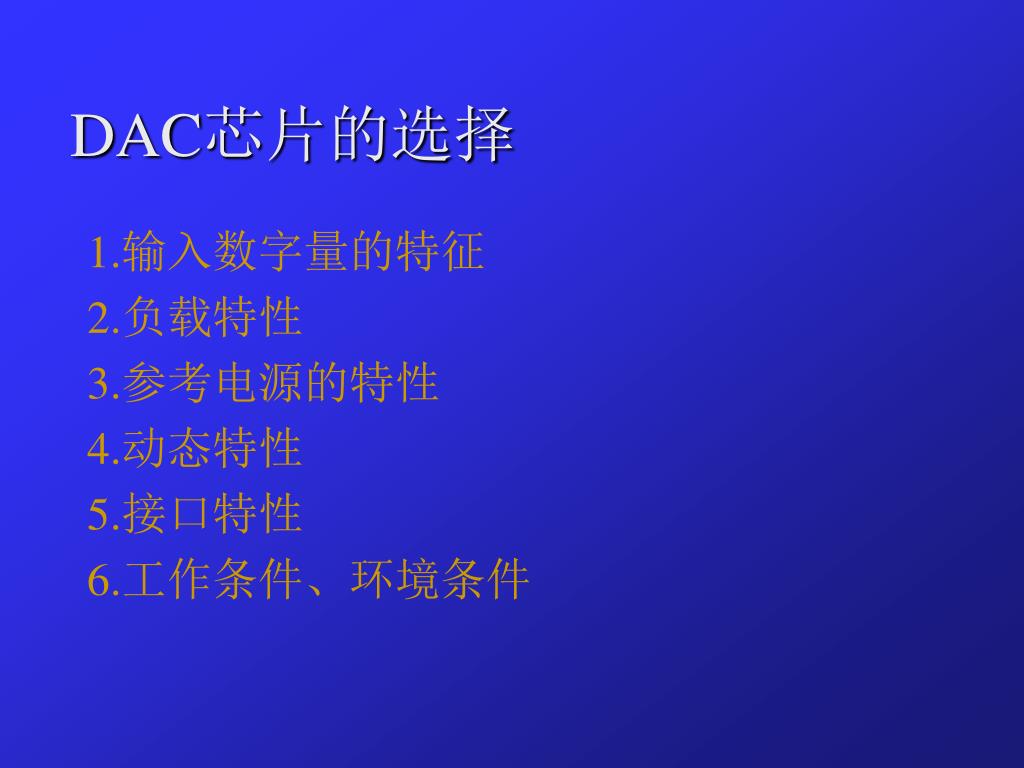 DAC芯片的选择

1.输入数字量的特征
2.负载特性
3.参考电源的特性
4.动态特性
5.接口特性
6.工作条件、环境条件